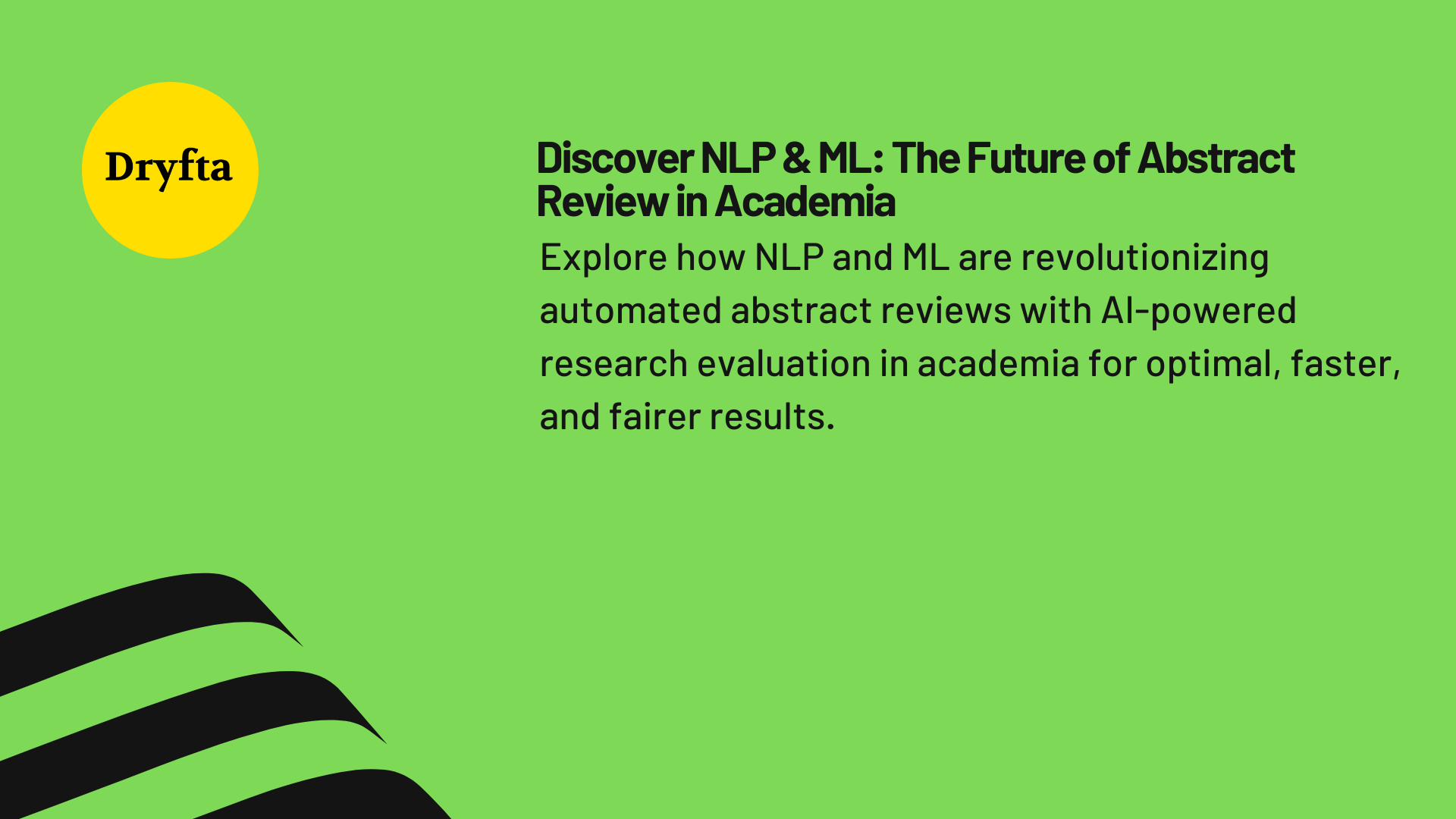 Dryfta

Discover NLP & ML: The Future of Abstract Review in Academia

Explore how NLP and ML are revolutionizing automated abstract reviews with AI-powered research evaluation in academia for optimal, faster, and fairer results.